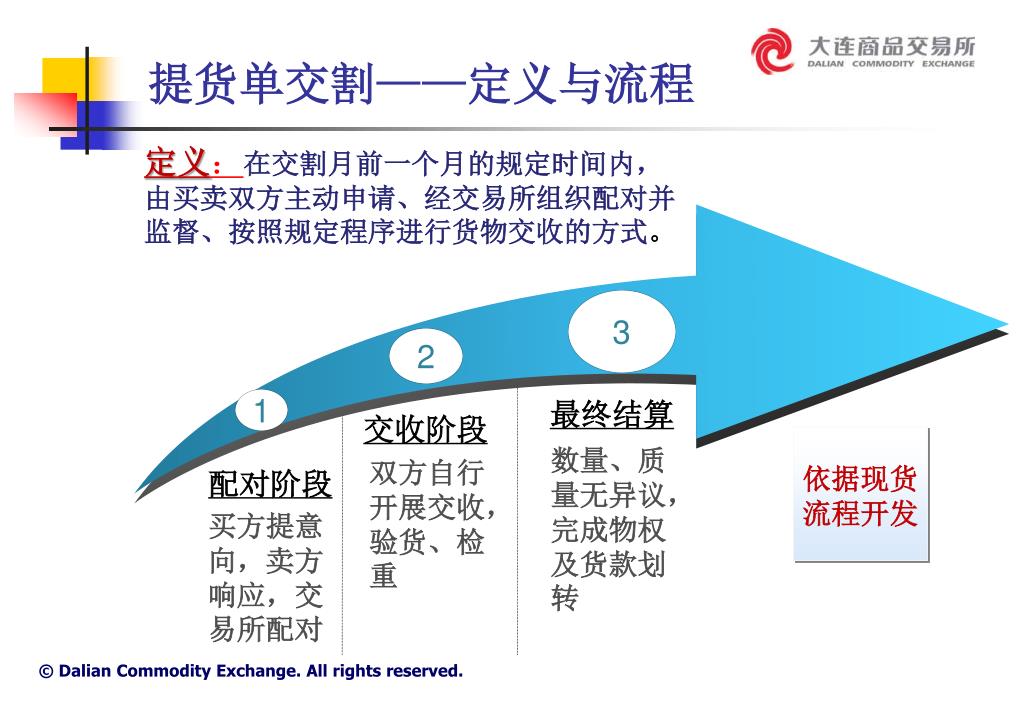 大连商品交易所
DALIAN COMMODITY EXCHANGE

提货单交割——定义与流程

定义：在交割月前一个月的规定时间内，由买卖双方主动申请、经交易所组织配对并监督、按照规定程序进行货物交收的方式。

1

配对阶段

买方提意向，卖方响应，交易所配对

2

交收阶段

双方自行开展交收，验货、检重

3

最终结算

数量、质量无异议，完成物权及货款划转

依据现货流程开发

© Dalian Commodity Exchange. All rights reserved.